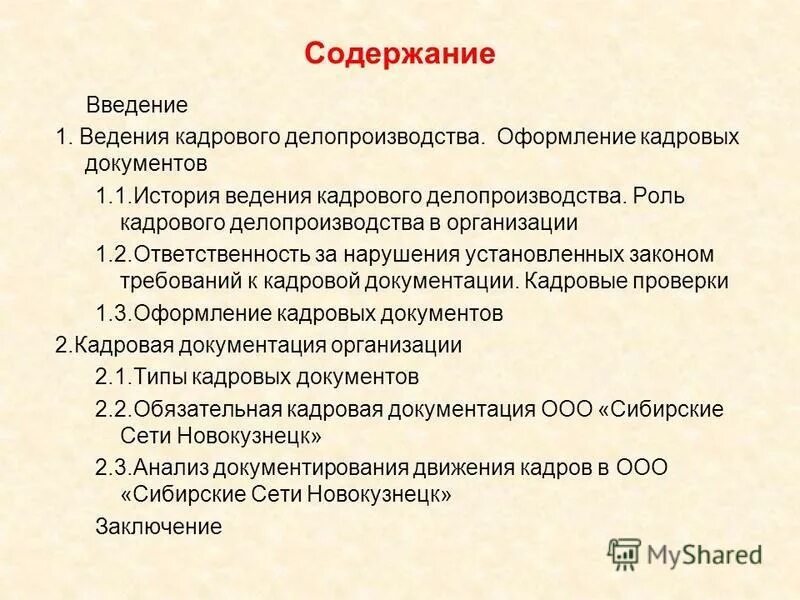 Содержание

Введение

1. Ведения кадрового делопроизводства. Оформление кадровых документов

1.1.История ведения кадрового делопроизводства. Роль кадрового делопроизводства в организации

1.2.Ответственность за нарушения установленных законом требований к кадровой документации. Кадровые проверки

1.3.Оформление кадровых документов

2.Кадровая документация организации

2.1.Типы кадровых документов

2.2.Обязательная кадровая документация ООО «Сибирские Сети Новокузнецк»

2.3.Анализ документирования движения кадров в ООО «Сибирские Сети Новокузнецк»

Заключение

MyShared